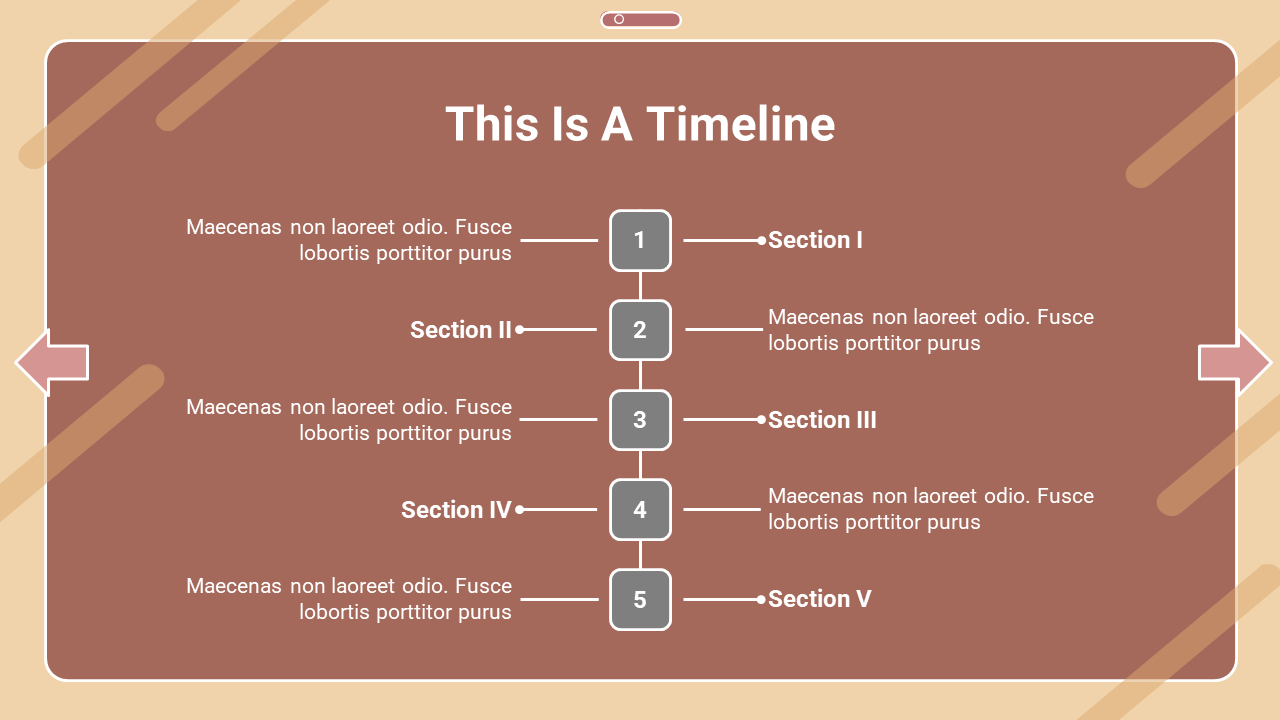 This Is A Timeline

Maecenas non laoreet odio. Fusce lobortis porttitor purus

1

Section I

Section II

2

Maecenas non laoreet odio. Fusce lobortis porttitor purus

Maecenas non laoreet odio. Fusce lobortis porttitor purus

3

Section III

Section IV

4

Maecenas non laoreet odio. Fusce lobortis porttitor purus

Maecenas non laoreet odio. Fusce lobortis porttitor purus

5

Section V